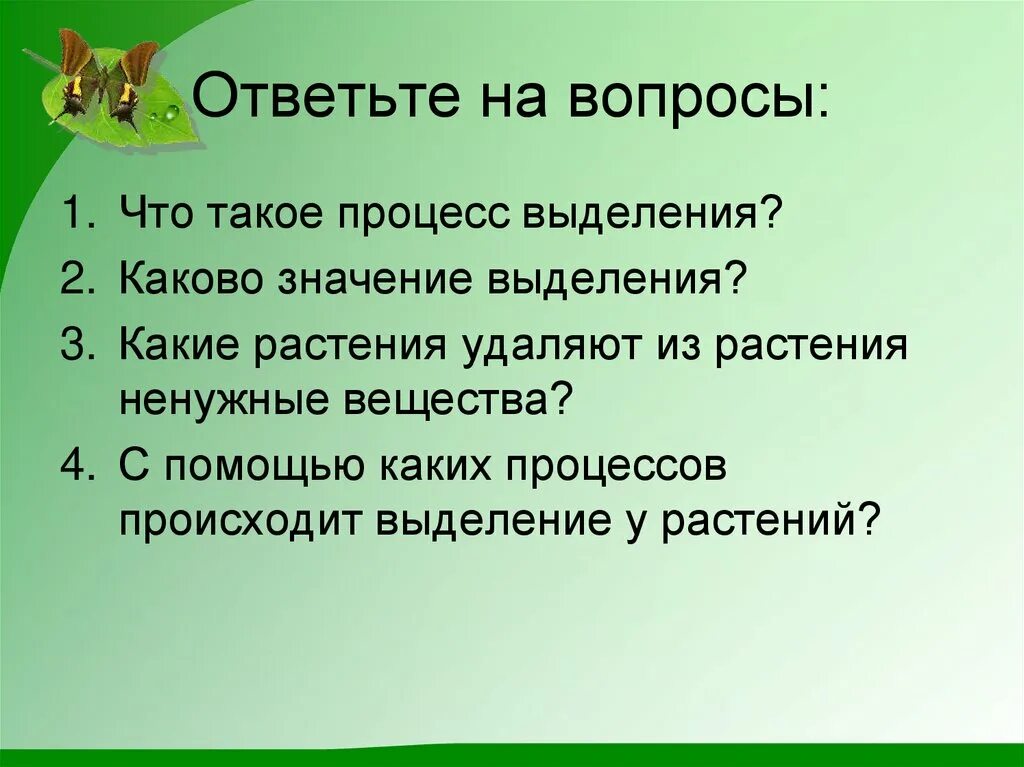 Ответьте на вопросы:

1. Что такое процесс выделения?
2. Каково значение выделения?
3. Какие растения удаляют из растения ненужные вещества?
4. С помощью каких процессов происходит выделение у растений?